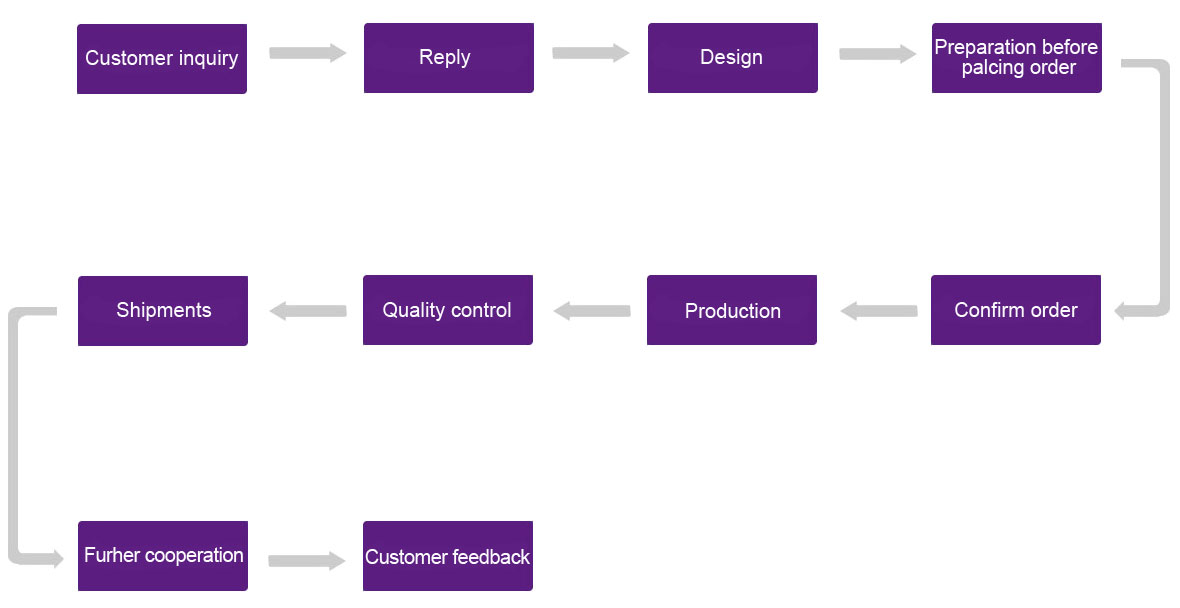 Customer inquiry

Reply

Design

Preparation before palcing order

Confirm order

Production

Quality control

Shipments

Furher cooperation

Customer feedback